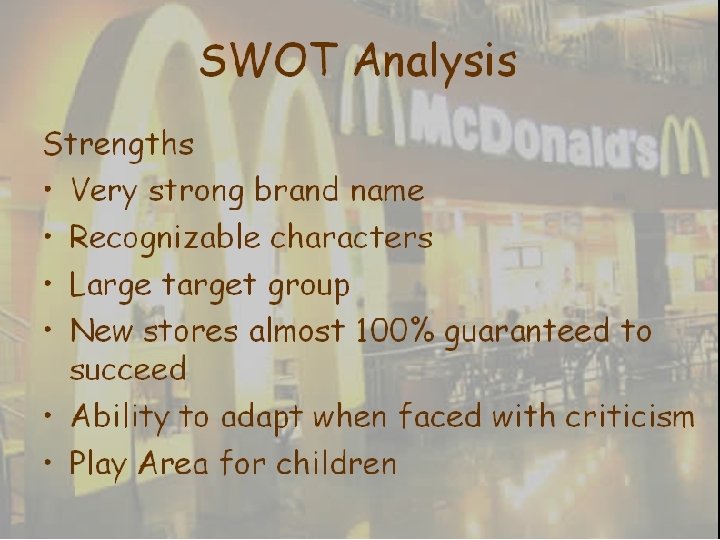 SWOT Analysis

McDonald's

Strengths

• Very strong brand name
• Recognizable characters
• Large target group
• New stores almost 100% guaranteed to succeed
• Ability to adapt when faced with criticism
• Play Area for children